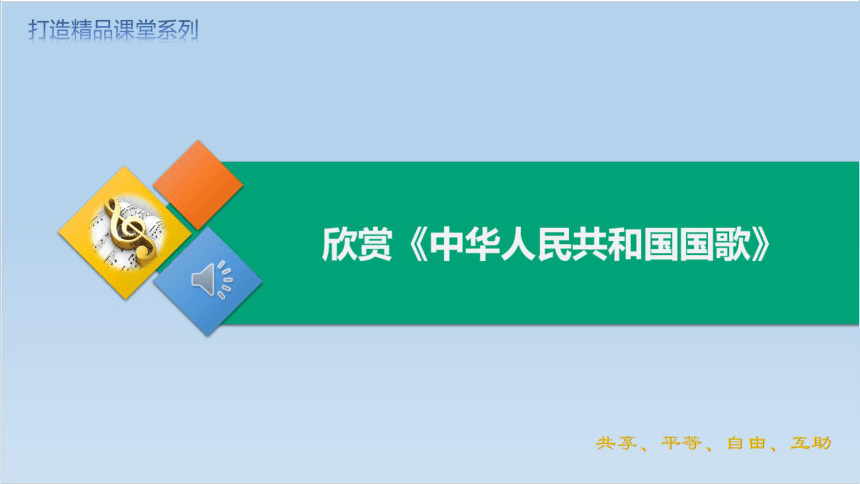 打造精品课堂系列

欣赏《中华人民共和国国歌》

共享、平等、自由、互助